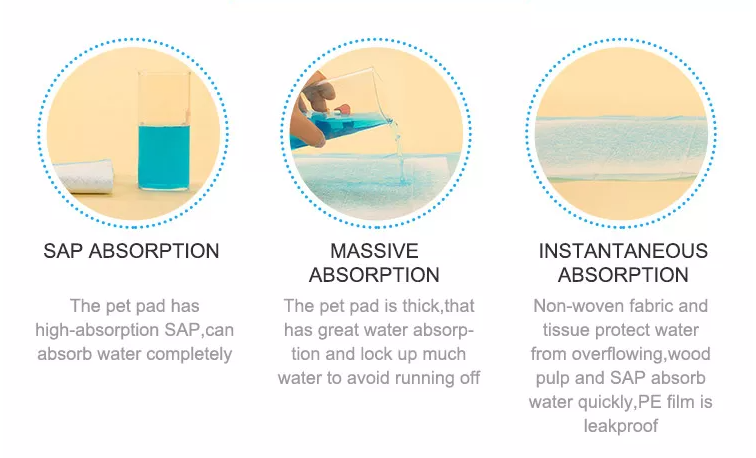 SAP ABSORPTION

The pet pad has high-absorption SAP,can absorb water completely

MASSIVE ABSORPTION

The pet pad is thick,that has great water absorption and lock up much water to avoid running off

INSTANTANEOUS ABSORPTION

Non-woven fabric and tissue protect water from overflowing,wood pulp and SAP absorb water quickly,PE film is leakproof